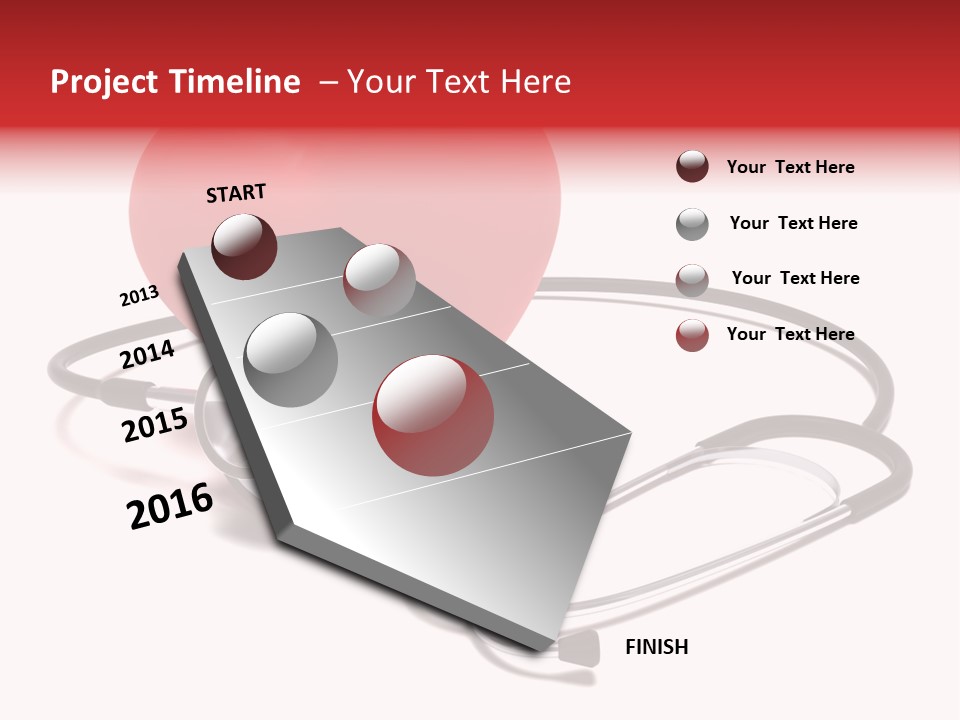 Project Timeline – Your Text Here

START

2013

2014

2015

2016

FINISH

Your Text Here

Your Text Here

Your Text Here

Your Text Here